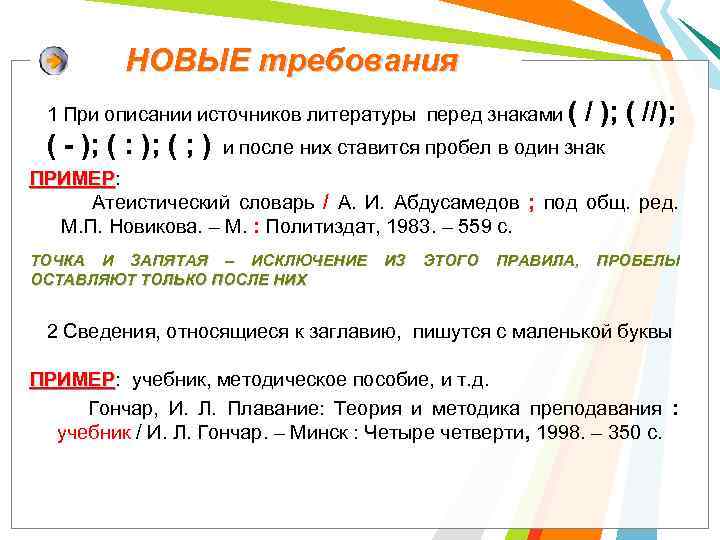 НОВЫЕ требования

1 При описании источников литературы перед знаками ( / ); ( //); ( - ); ( : ); ( ; ) и после них ставится пробел в один знак

ПРИМЕР:

Атеистический словарь / А. И. Абдусамедов ; под общ. ред. М.П. Новикова. – М. : Политиздат, 1983. – 559 с.

ТОЧКА И ЗАПЯТАЯ – ИСКЛЮЧЕНИЕ ИЗ ЭТОГО ПРАВИЛА, ПРОБЕЛЫ ОСТАВЛЯЮТ ТОЛЬКО ПОСЛЕ НИХ

2 Сведения, относящиеся к заглавию, пишутся с маленькой буквы

ПРИМЕР: учебник, методическое пособие, и т.д.

Гончар, И. Л. Плавание: Теория и методика преподавания : учебник / И. Л. Гончар. – Минск : Четыре четверти, 1998. – 350 с.